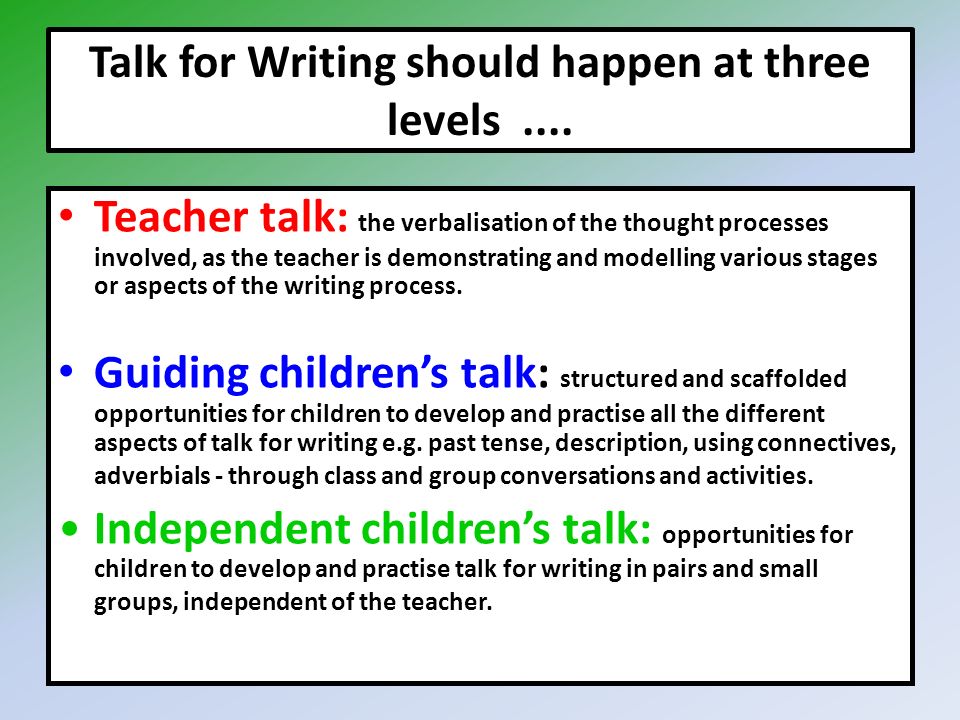 Talk for Writing should happen at three levels ....

• Teacher talk: the verbalisation of the thought processes involved, as the teacher is demonstrating and modelling various stages or aspects of the writing process.

• Guiding children's talk: structured and scaffolded opportunities for children to develop and practise all the different aspects of talk for writing e.g. past tense, description, using connectives, adverbials - through class and group conversations and activities.

• Independent children's talk: opportunities for children to develop and practise talk for writing in pairs and small groups, independent of the teacher.